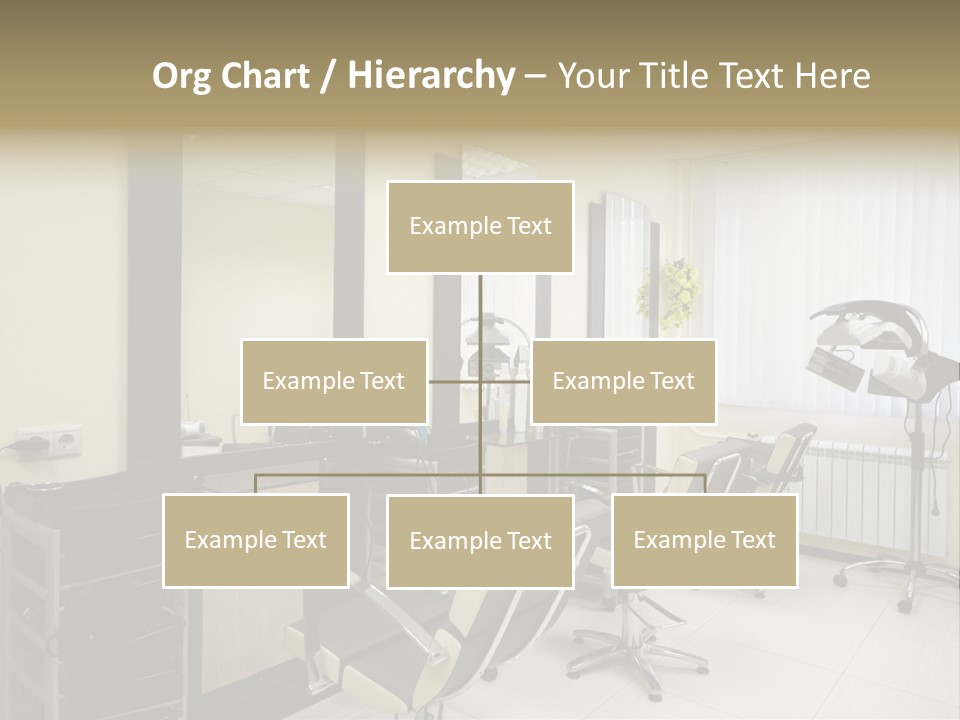 Org Chart / Hierarchy – Your Title Text Here

Example Text

Example Text

Example Text

Example Text

Example Text

Example Text